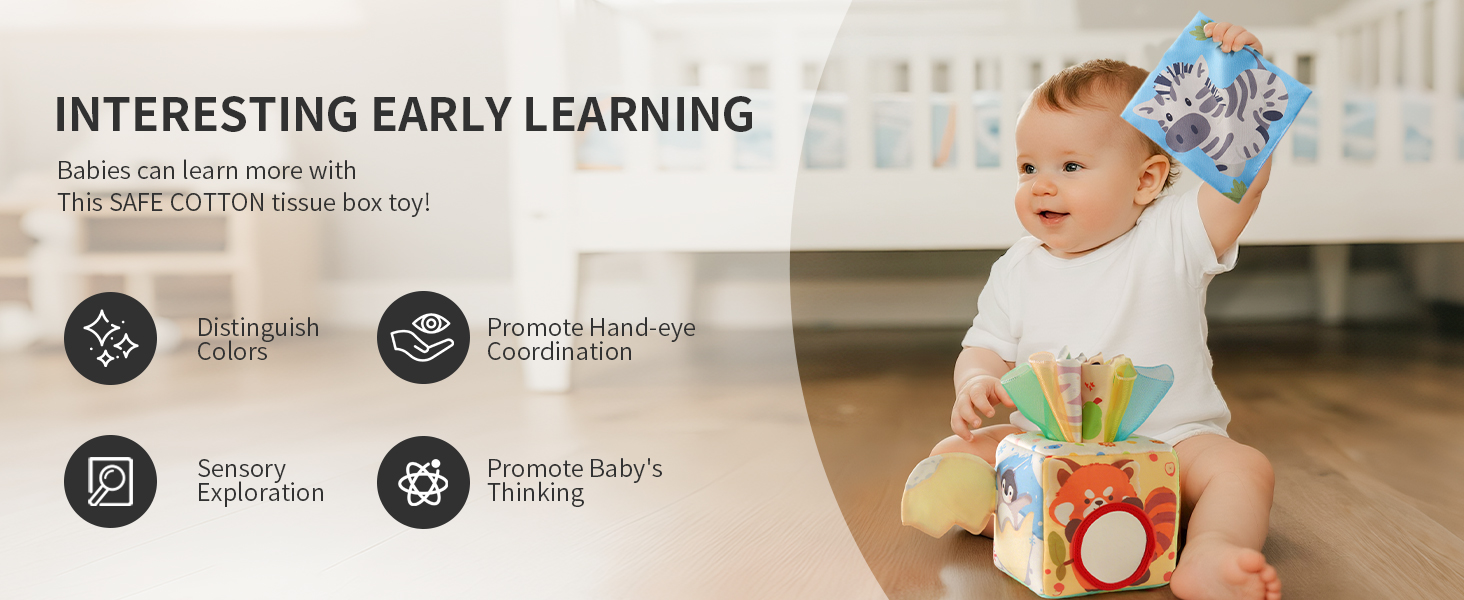 INTERESTING EARLY LEARNING

Babies can learn more with
This SAFE COTTON tissue box toy!

Distinguish Colors

Promote Hand-eye Coordination

Sensory Exploration

Promote Baby's Thinking